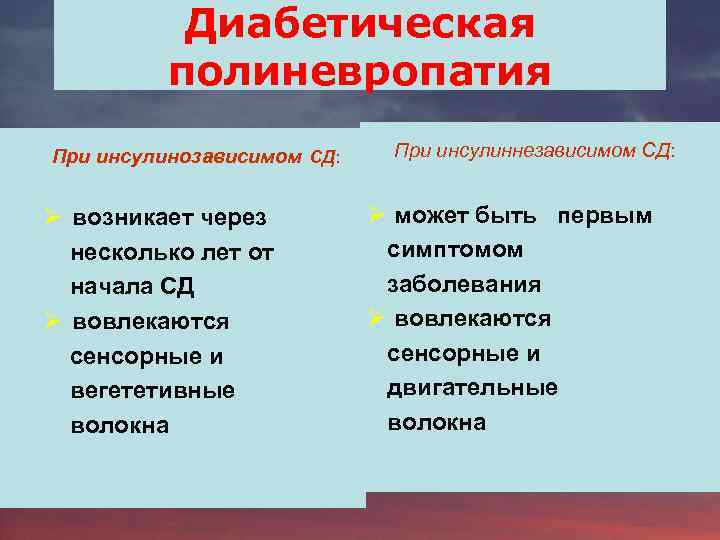 Диабетическая полиневропатия

При инсулинозависимом СД:

➢ возникает через несколько лет от начала СД
➢ вовлекаются сенсорные и вегететивные волокна

При инсулиннезависимом СД:

➢ может быть первым симптомом заболевания
➢ вовлекаются сенсорные и двигательные волокна